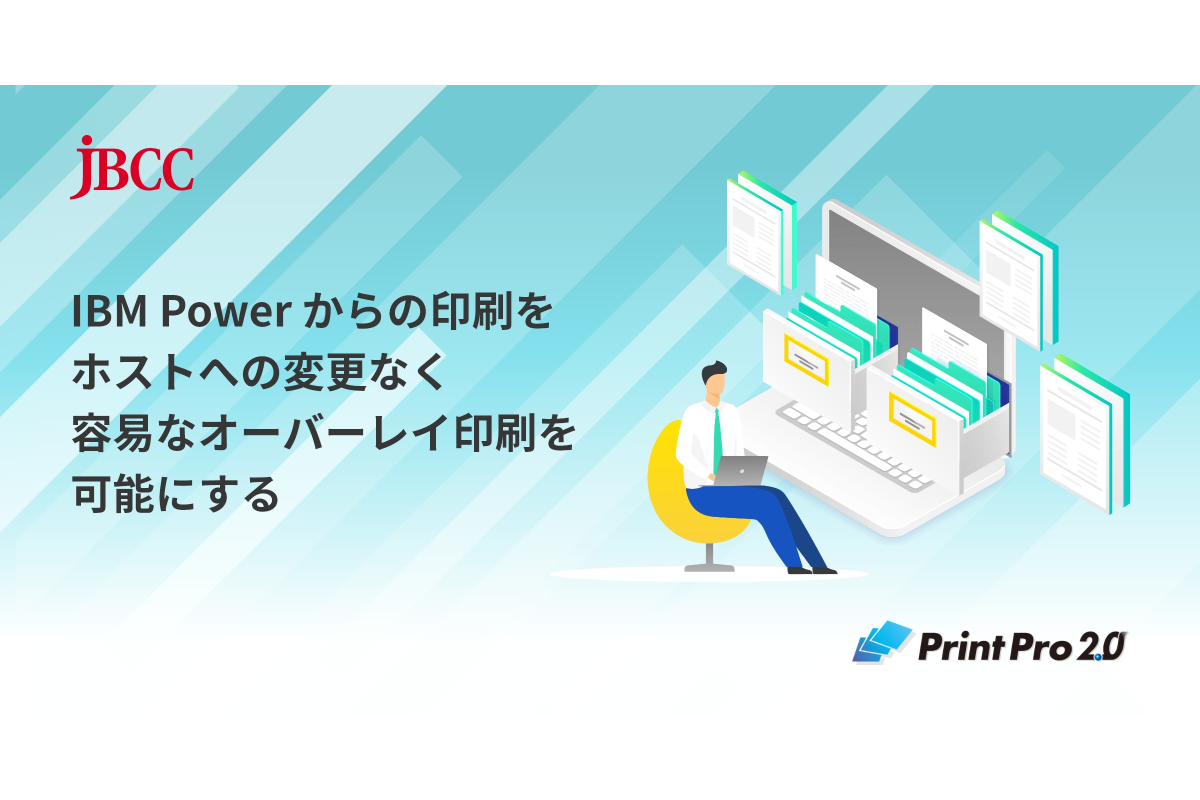 JBCC

IBM Power からの印刷を
ホストへの変更なく
容易なオーバーレイ印刷を
可能にする

Print Pro 2.0